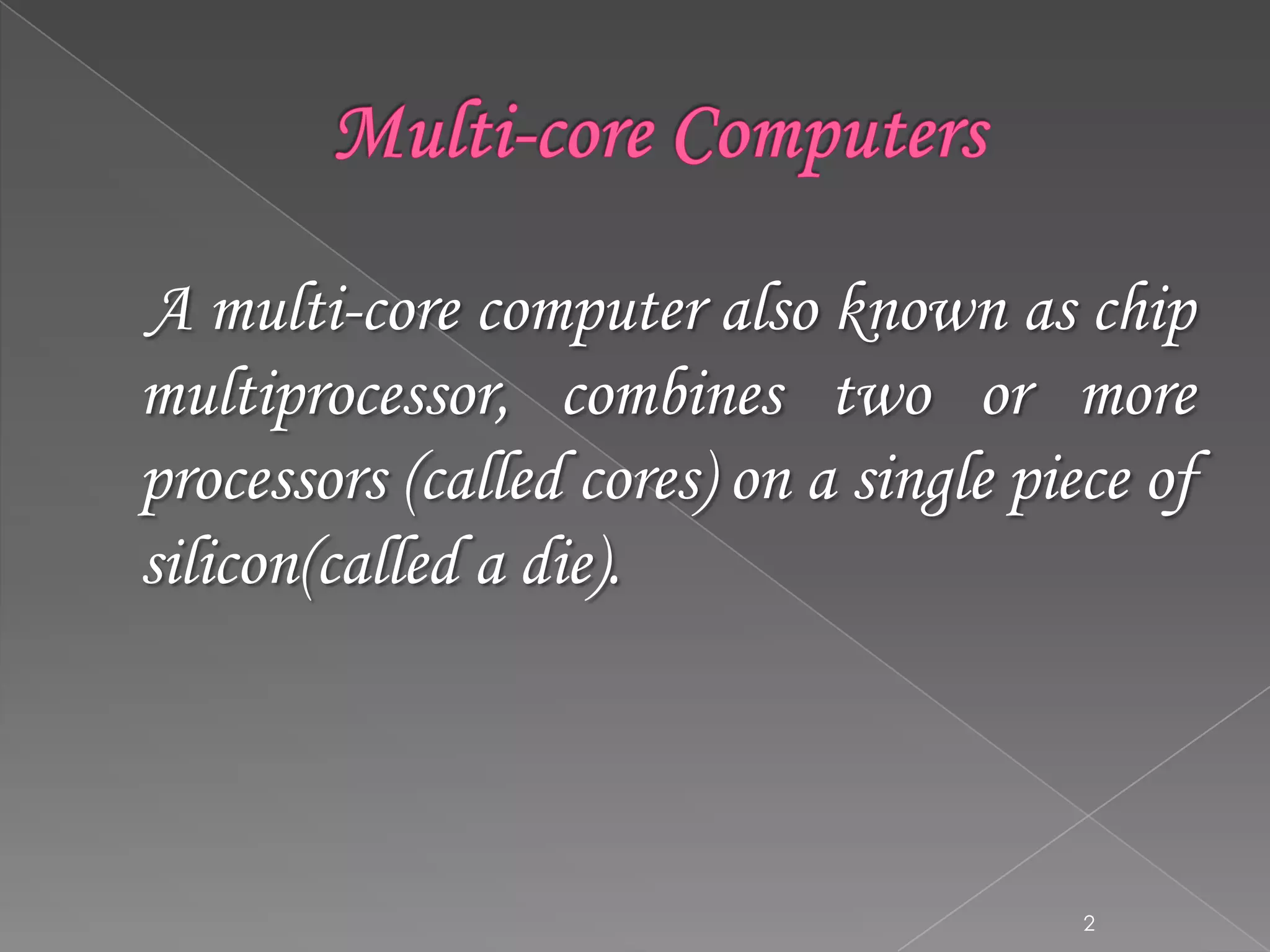 Multi-core Computers

A multi-core computer also known as chip multiprocessor, combines two or more processors (called cores) on a single piece of silicon(called a die).

2